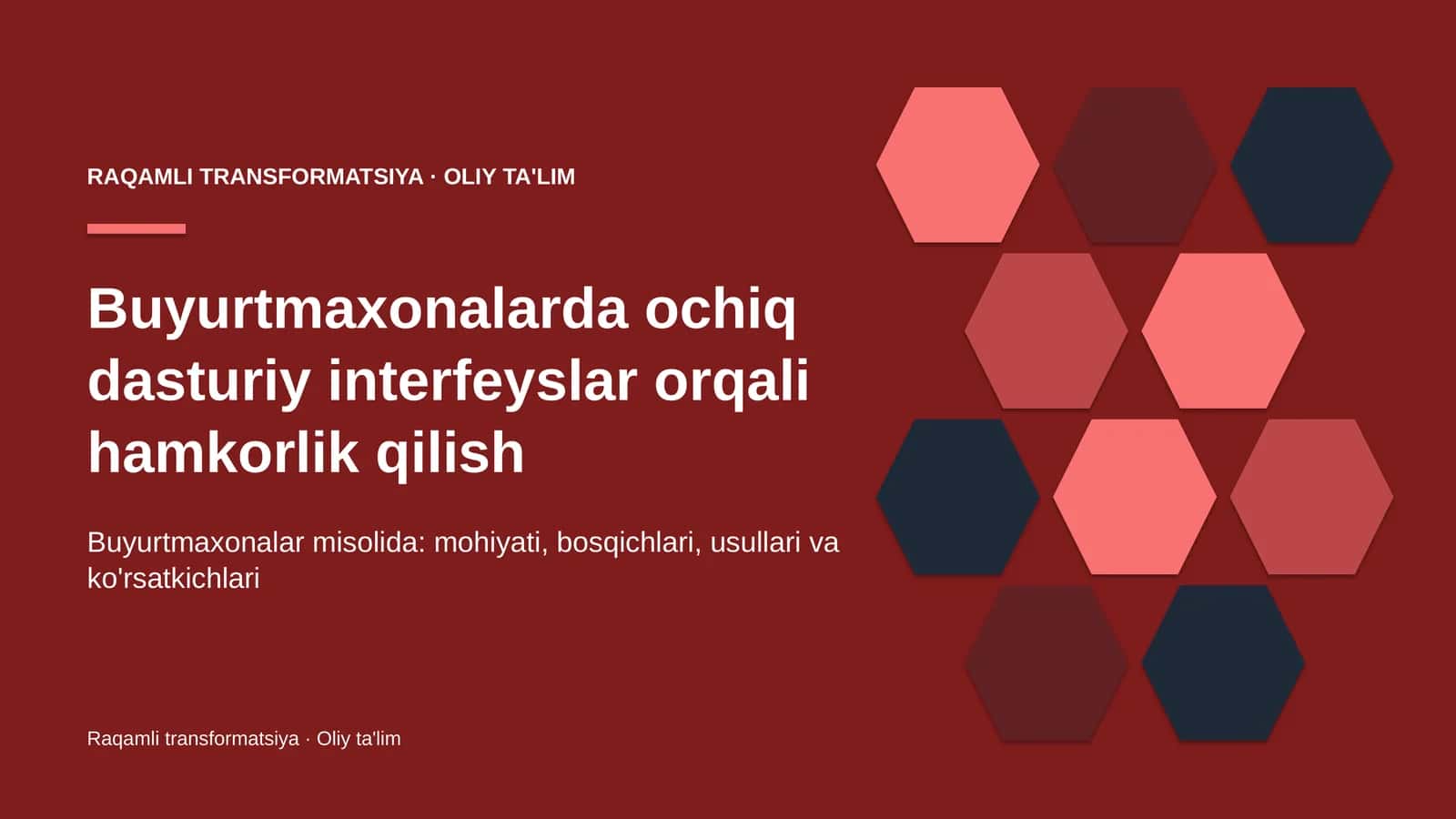 RAQAMLI TRANSFORMATSIYA · OLIY TA'LIM

Buyurtmaxonalarda ochiq dasturiy interfeyslar orqali hamkorlik qilish

Buyurtmaxonalar misolida: mohiyati, bosqichlari, usullari va ko'rsatkichlari

Raqamli transformatsiya · Oliy ta'lim